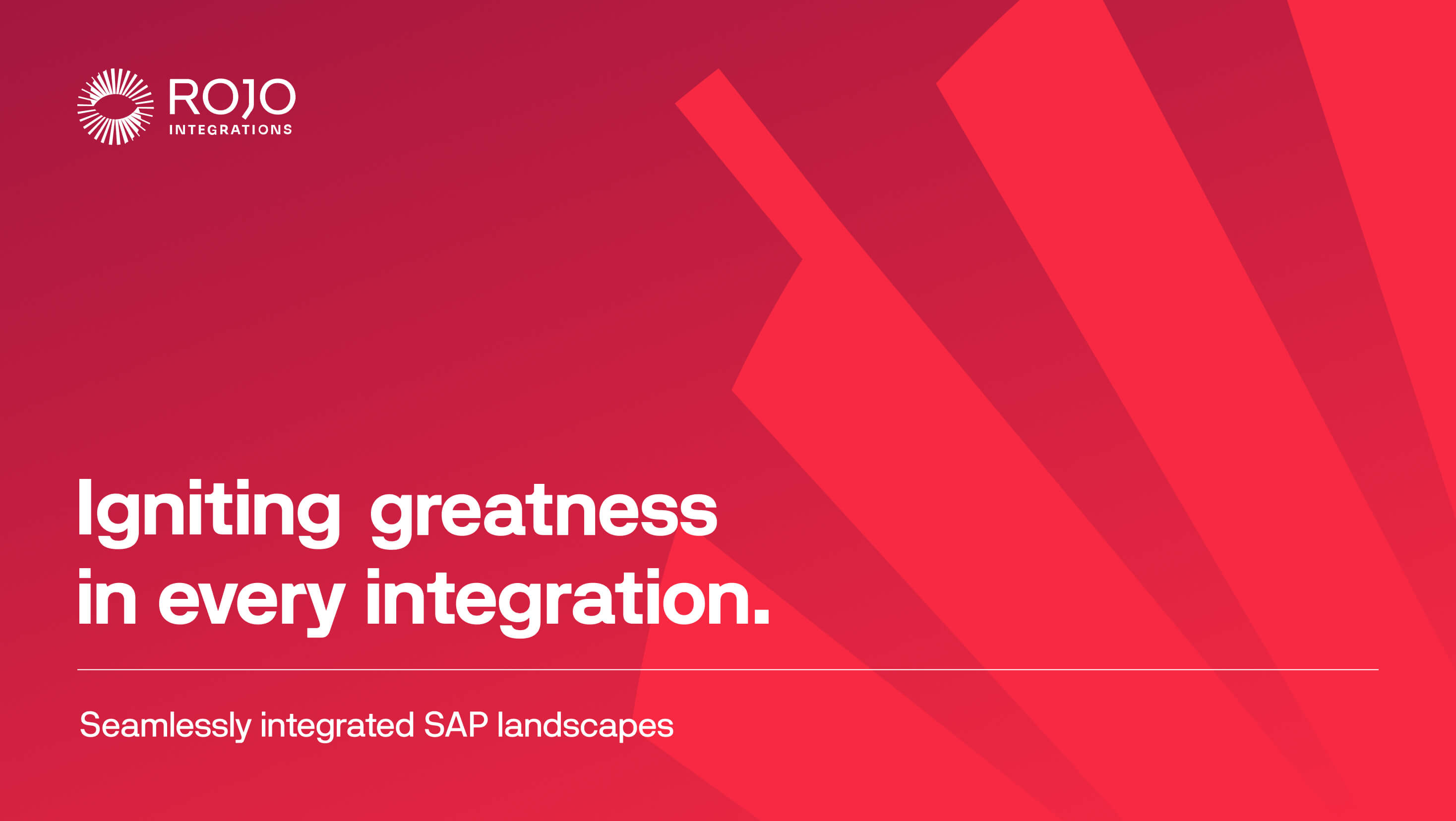 ROJO
INTEGRATIONS

Igniting greatness in every integration.

Seamlessly integrated SAP landscapes